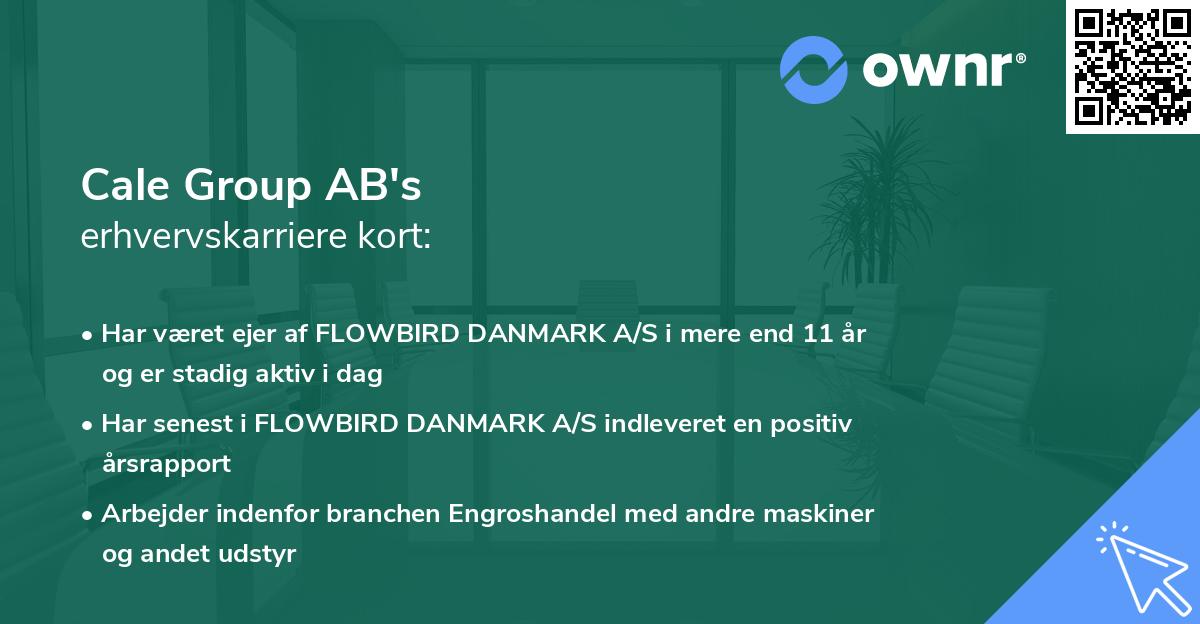 ownr®

Cale Group AB's
erhvervskarriere kort:

• Har været ejer af FLOWBIRD DANMARK A/S i mere end 11 år og er stadig aktiv i dag
• Har senest i FLOWBIRD DANMARK A/S indleveret en positiv årsrapport
• Arbejder indenfor branchen Engroshandel med andre maskiner og andet udstyr